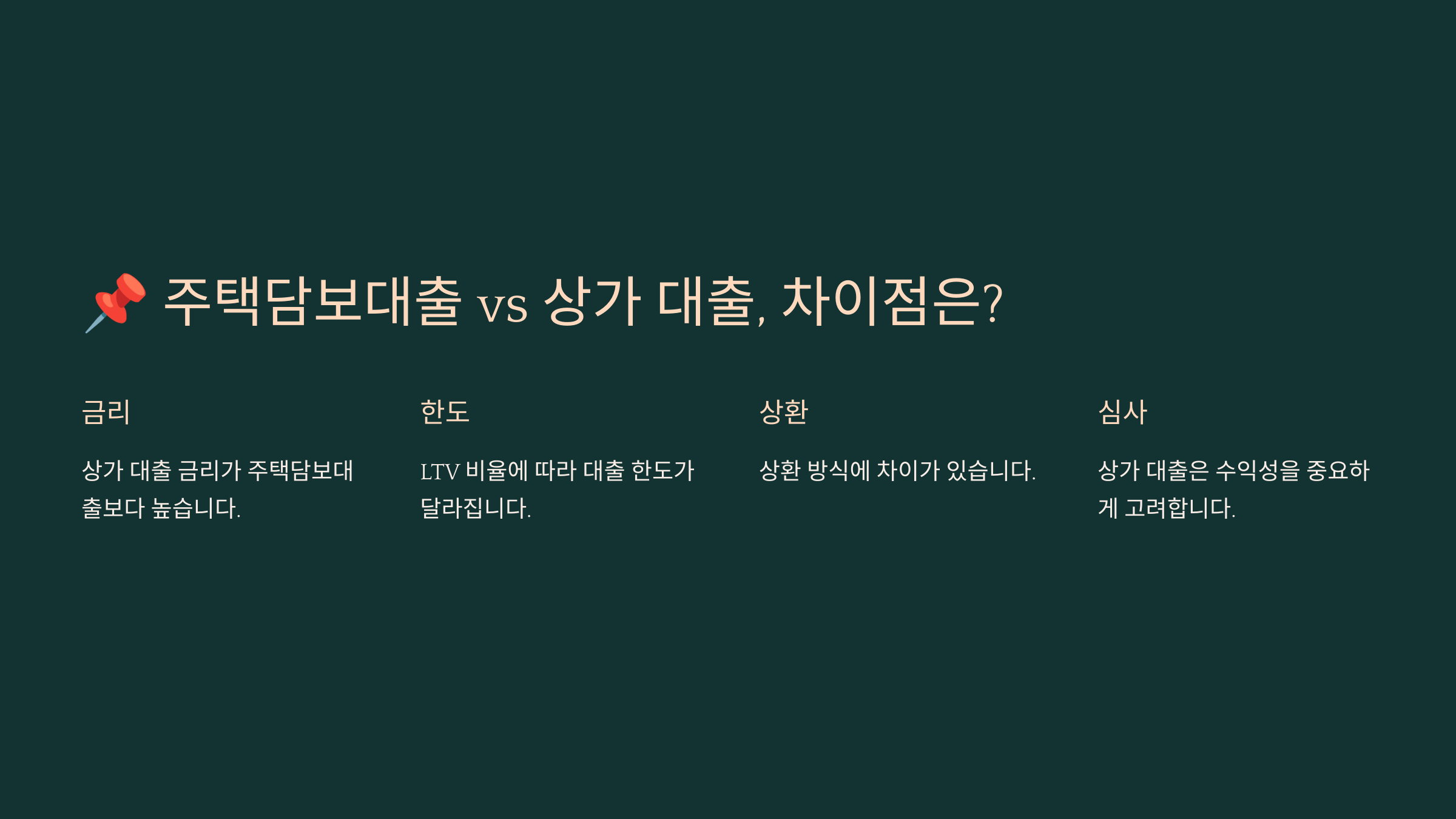 📌 주택담보대출 vs 상가 대출, 차이점은?

금리

상가 대출 금리가 주택담보대출보다 높습니다.

한도

LTV 비율에 따라 대출 한도가 달라집니다.

상환

상환 방식에 차이가 있습니다.

심사

상가 대출은 수익성을 중요하게 고려합니다.